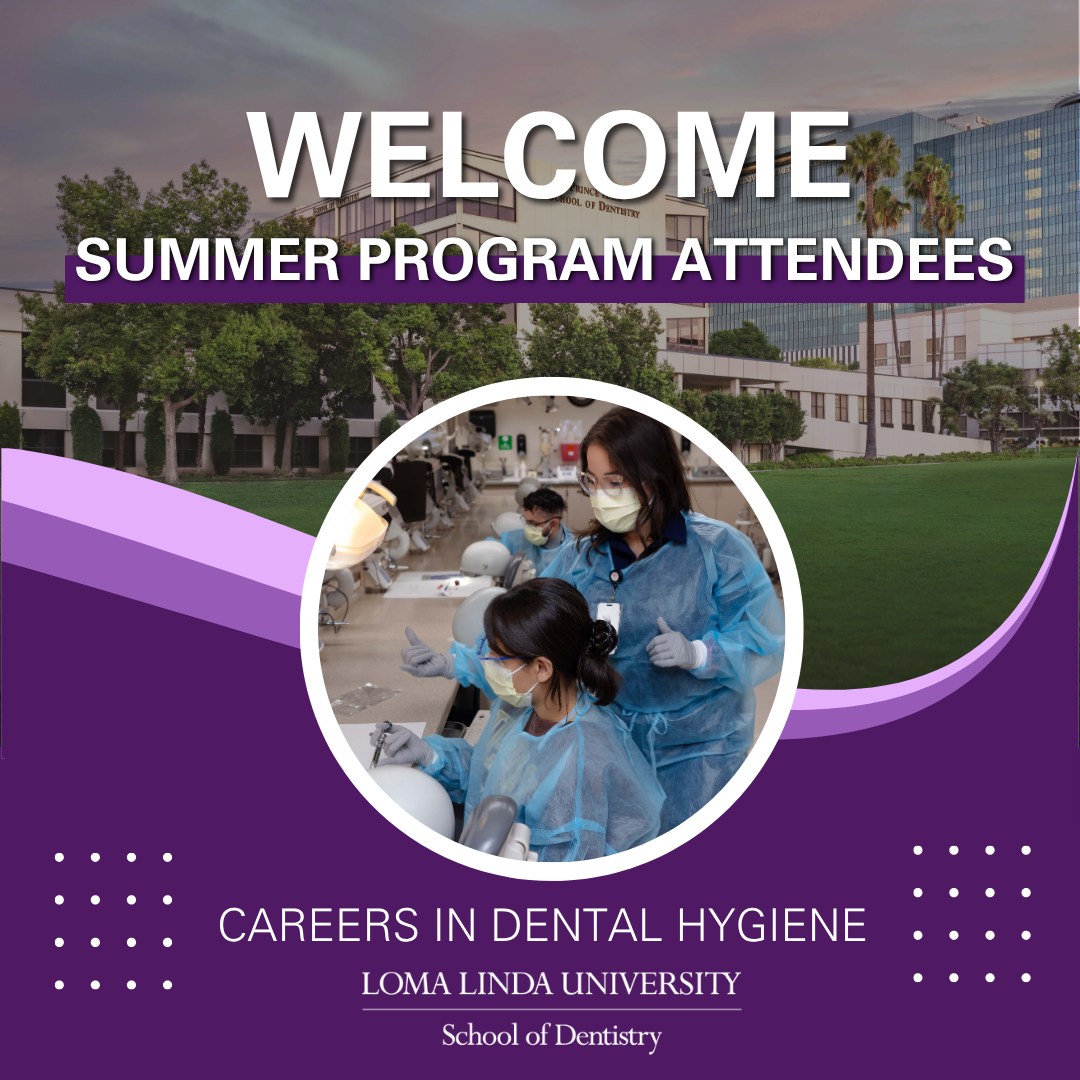 WELCOME
SUMMER PROGRAM ATTENDEES

SCHOOL OF DENTISTRY

CAREERS IN DENTAL HYGIENE
LOMA LINDA UNIVERSITY
School of Dentistry